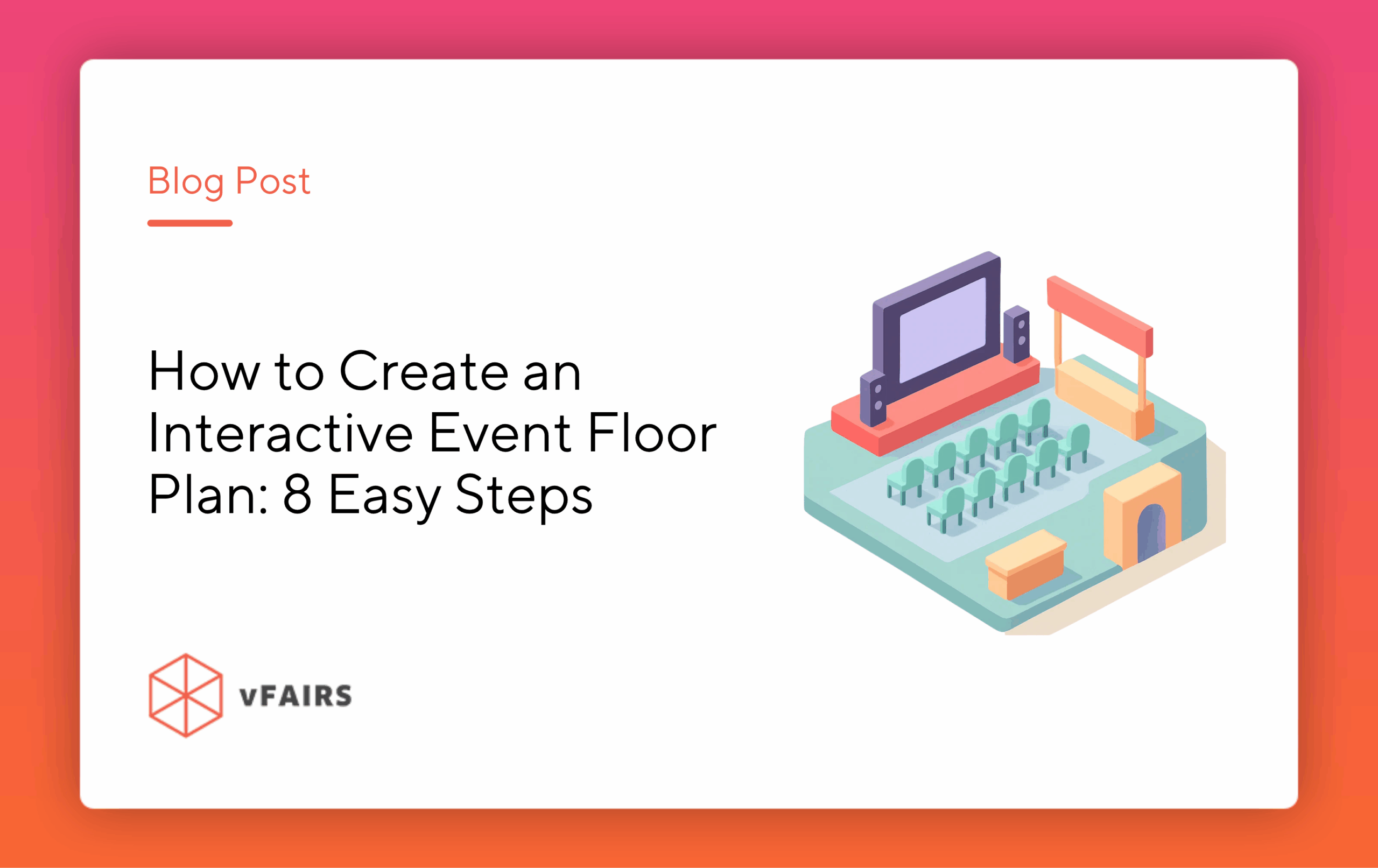 Blog Post

How to Create an Interactive Event Floor Plan: 8 Easy Steps

vFAIRS